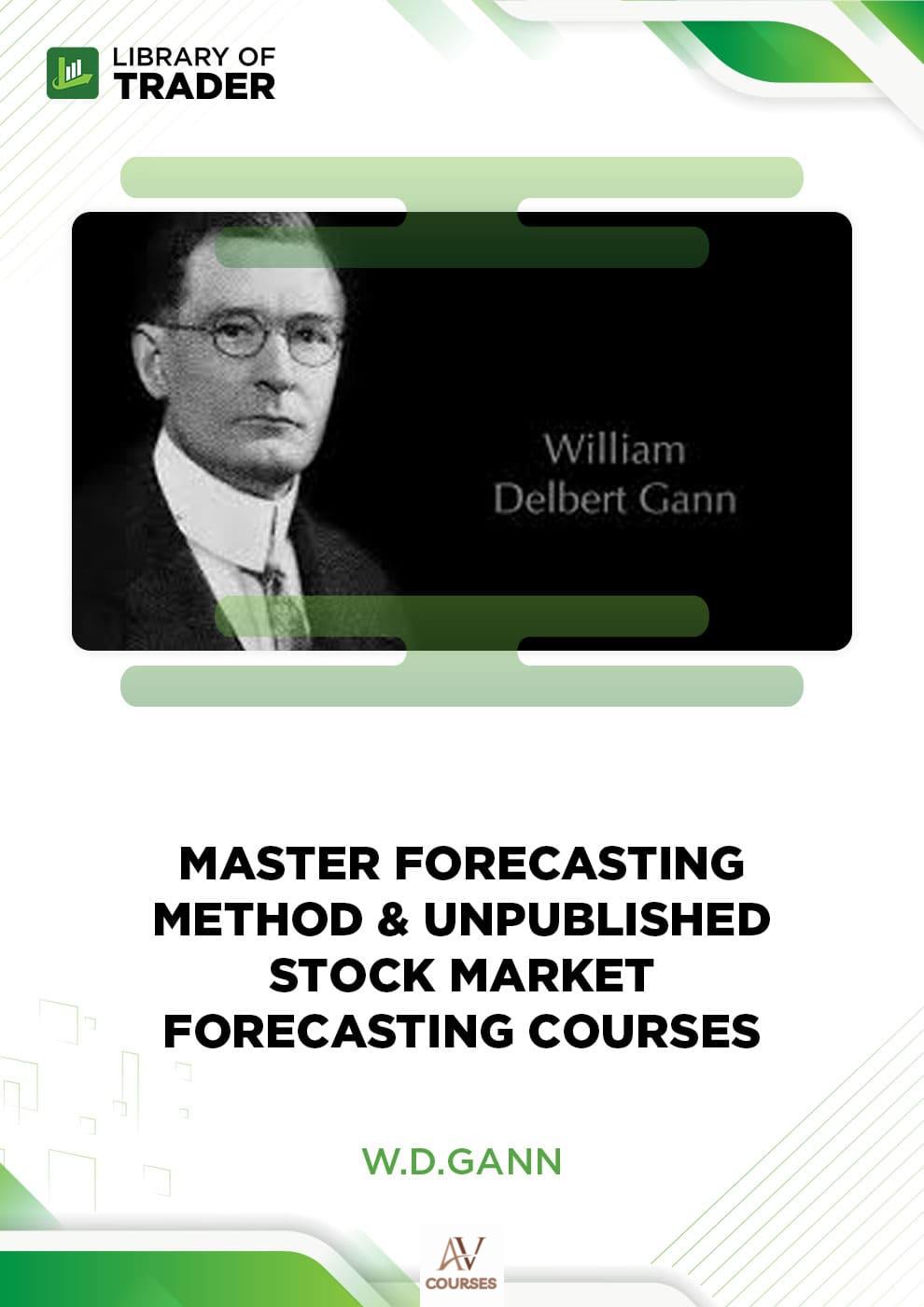 LIBRARY OF
TRADER

William
Delbert Gann

MASTER FORECASTING METHOD & UNPUBLISHED STOCK MARKET FORECASTING COURSES

W.D.GANN

AV
COURSES